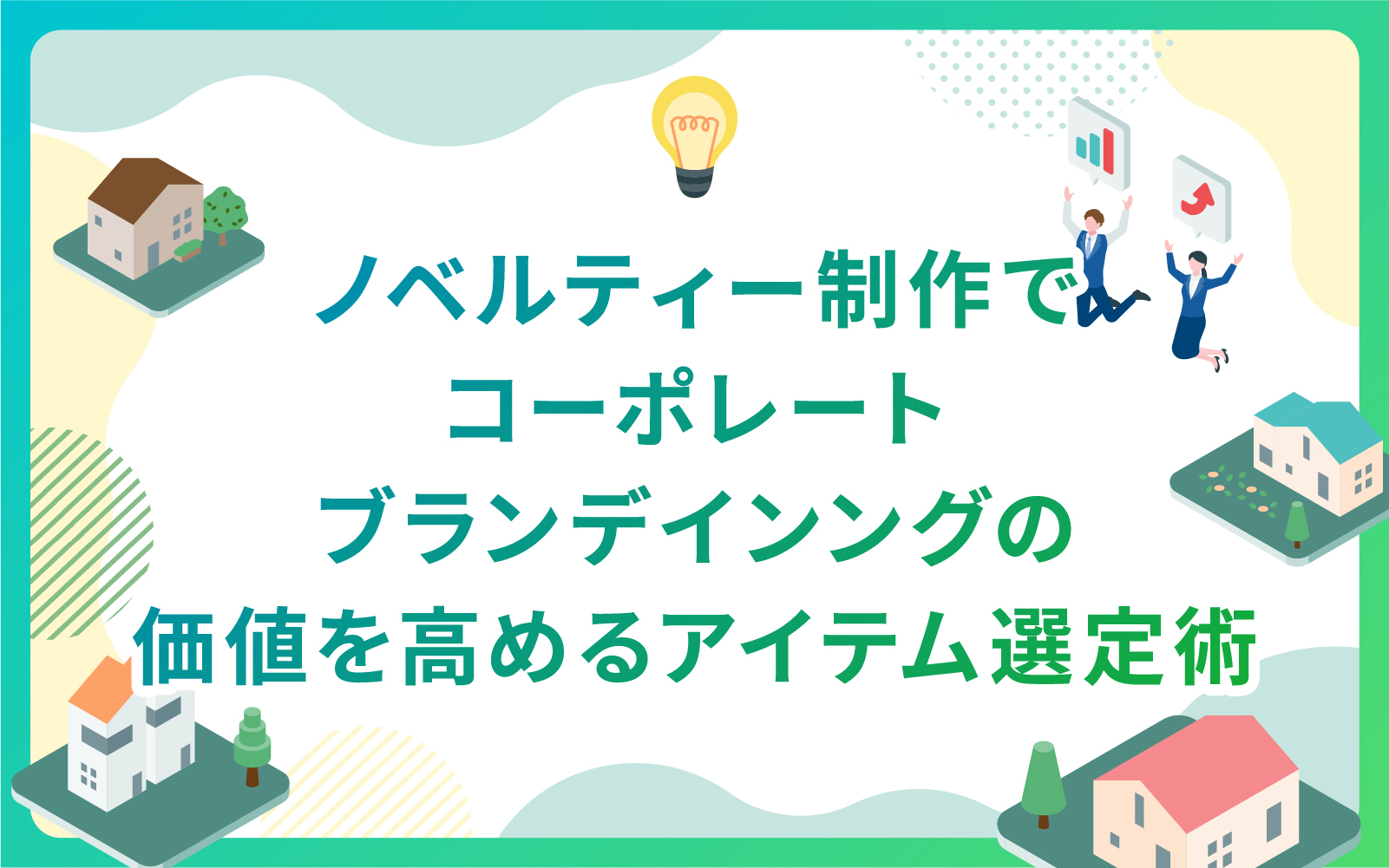 ノベルティー制作で
コーポレート
ブランデインングの
価値を高めるアイテム選定術